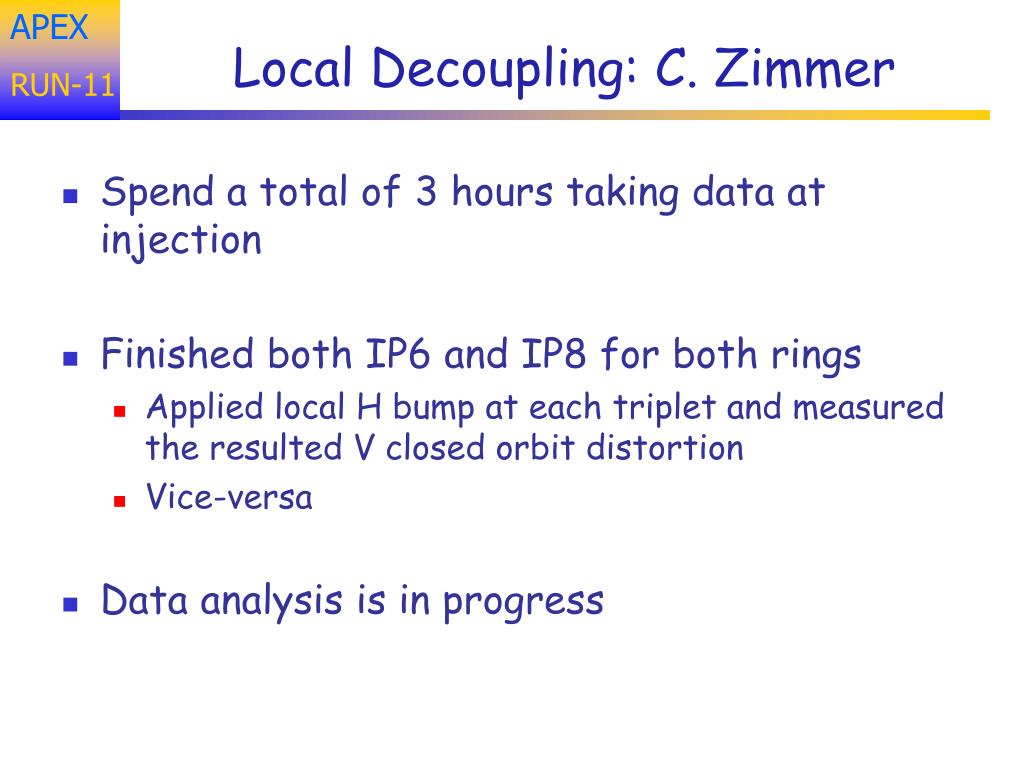 APEX
RUN-11

Local Decoupling: C. Zimmer

Spend a total of 3 hours taking data at injection

Finished both IP6 and IP8 for both rings
Applied local H bump at each triplet and measured the resulted V closed orbit distortion
Vice-versa

Data analysis is in progress